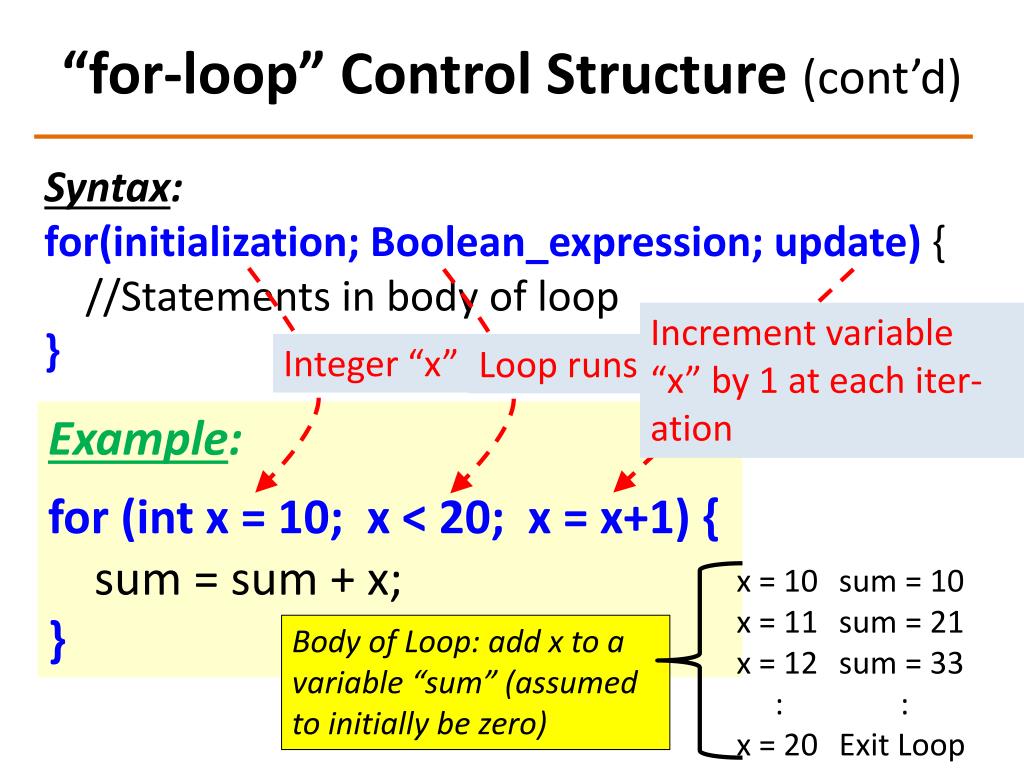 “for-loop” Control Structure (cont’d)

Syntax:

for(initialization; Boolean_expression; update) {
//Statements in body of loop
}

Integer “x” Loop runs

Increment variable “x” by 1 at each iteration

Example:

for (int x = 10; x < 20; x = x+1) {
sum = sum + x;
}

Body of Loop: add x to a variable “sum” (assumed to initially be zero)

x = 10 sum = 10
x = 11 sum = 21
x = 12 sum = 33
: :
x = 20 Exit Loop